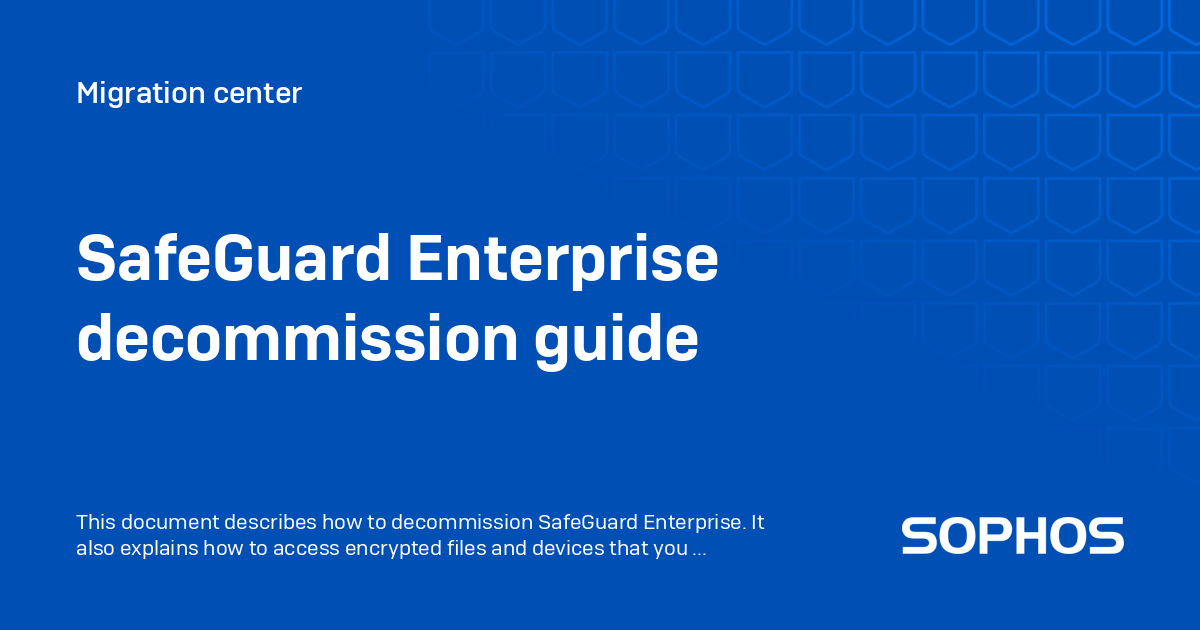 Migration center

SafeGuard Enterprise decommission guide

This document describes how to decommission SafeGuard Enterprise. It also explains how to access encrypted files and devices that you ...

SOPHOS